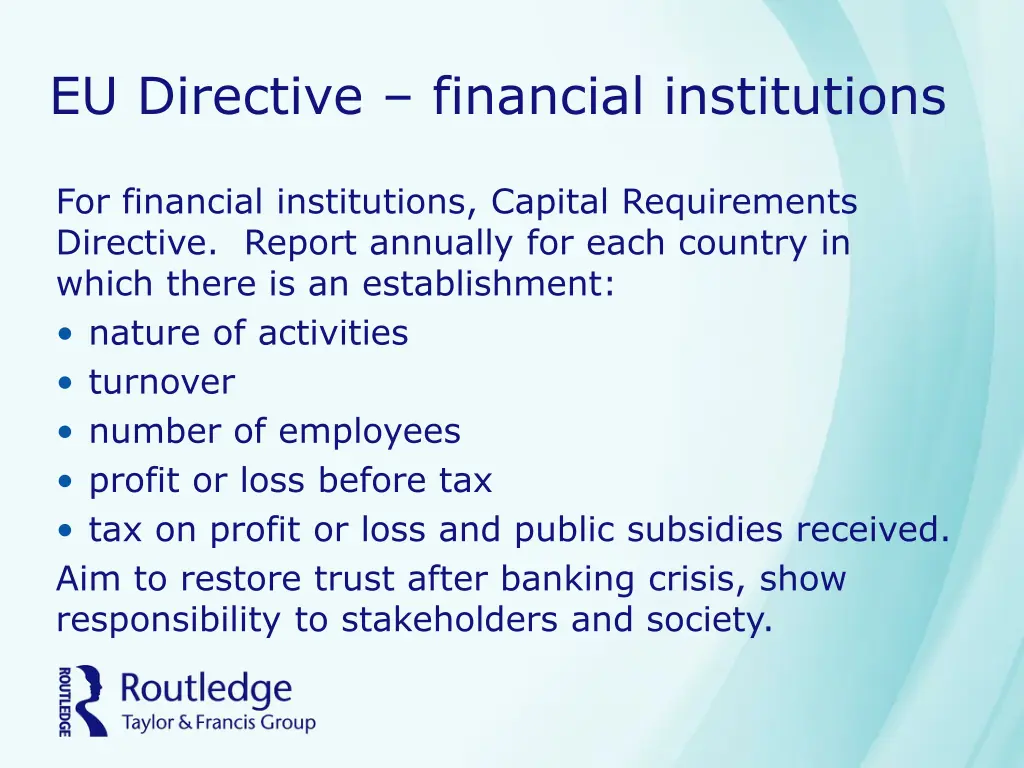 EU Directive – financial institutions

For financial institutions, Capital Requirements Directive. Report annually for each country in which there is an establishment:
• nature of activities
• turnover
• number of employees
• profit or loss before tax
• tax on profit or loss and public subsidies received.
Aim to restore trust after banking crisis, show responsibility to stakeholders and society.

ROUTLEDGE
Routledge
Taylor & Francis Group